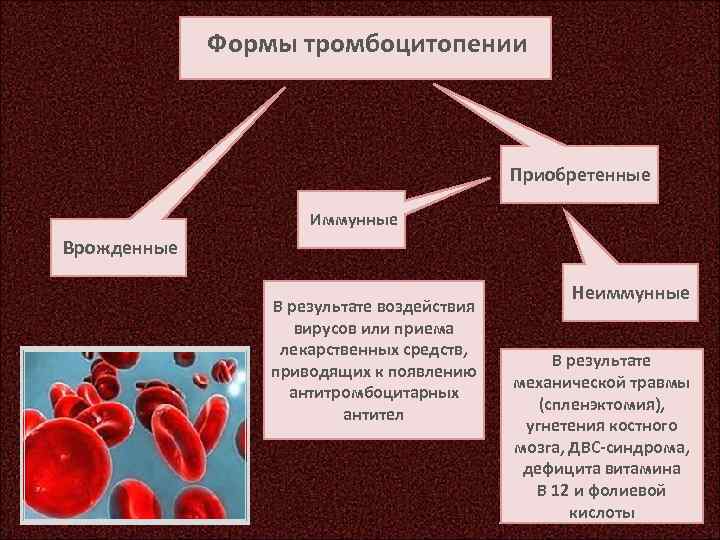 Формы тромбоцитопении

Врожденные

Приобретенные

Иммунные

Неиммунные

В результате воздействия вирусов или приема лекарственных средств, приводящих к появлению антитромбоцитарных антител

В результате механической травмы (спленэктомия), угнетения костного мозга, ДВС-синдрома, дефицита витамина В 12 и фолиевой кислоты